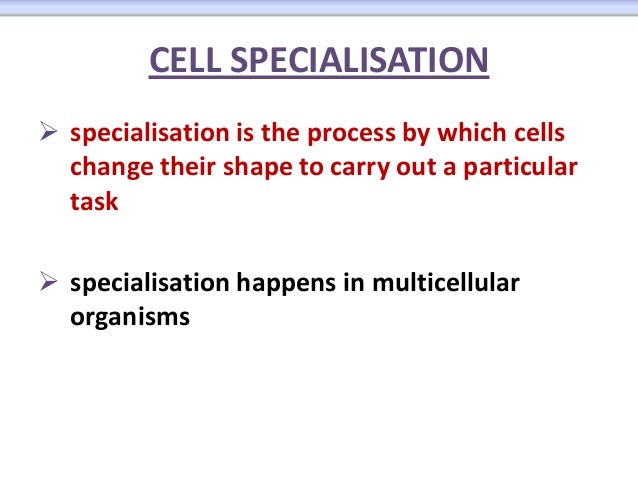 CELL SPECIALISATION

➢ specialisation is the process by which cells change their shape to carry out a particular task

➢ specialisation happens in multicellular organisms